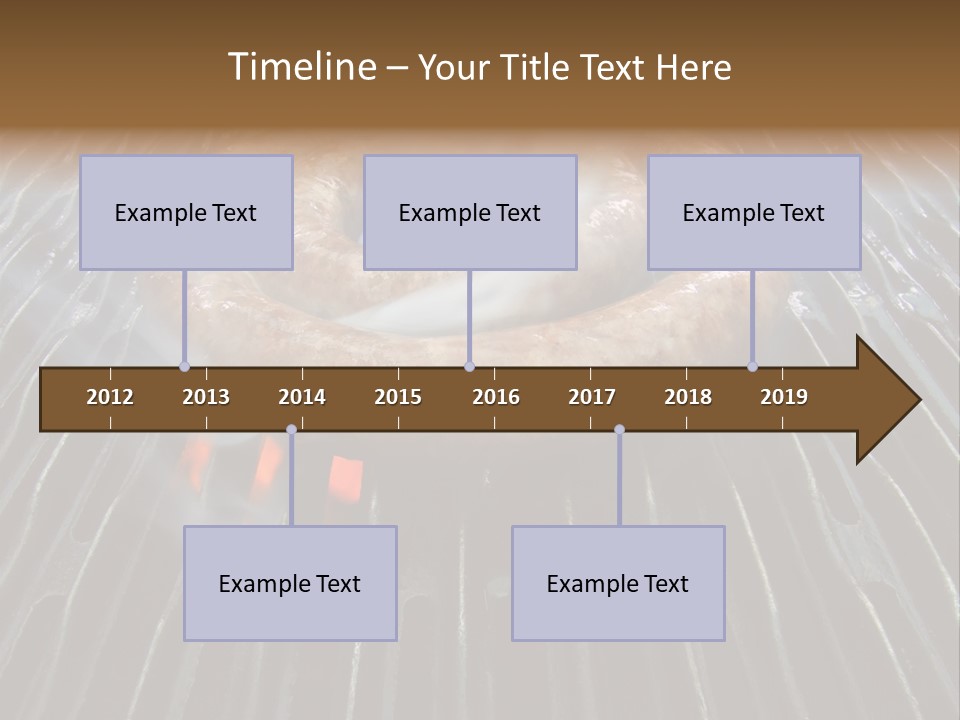 Timeline – Your Title Text Here

Example Text

Example Text

Example Text

2012 2013 2014 2015 2016 2017 2018 2019

Example Text

Example Text